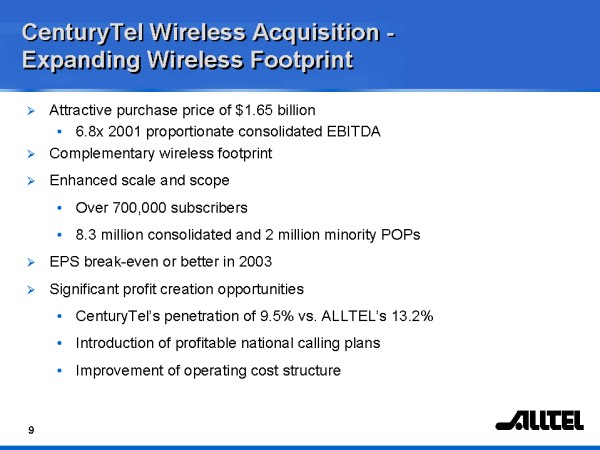 CenturyTel Wireless Acquisition - Expanding Wireless Footprint

➢ Attractive purchase price of $1.65 billion
• 6.8x 2001 proportionate consolidated EBITDA
➢ Complementary wireless footprint
➢ Enhanced scale and scope
• Over 700,000 subscribers
• 8.3 million consolidated and 2 million minority POPs
➢ EPS break-even or better in 2003
➢ Significant profit creation opportunities
• CenturyTel's penetration of 9.5% vs. ALLTEL's 13.2%
• Introduction of profitable national calling plans
• Improvement of operating cost structure

9

ALLTEL